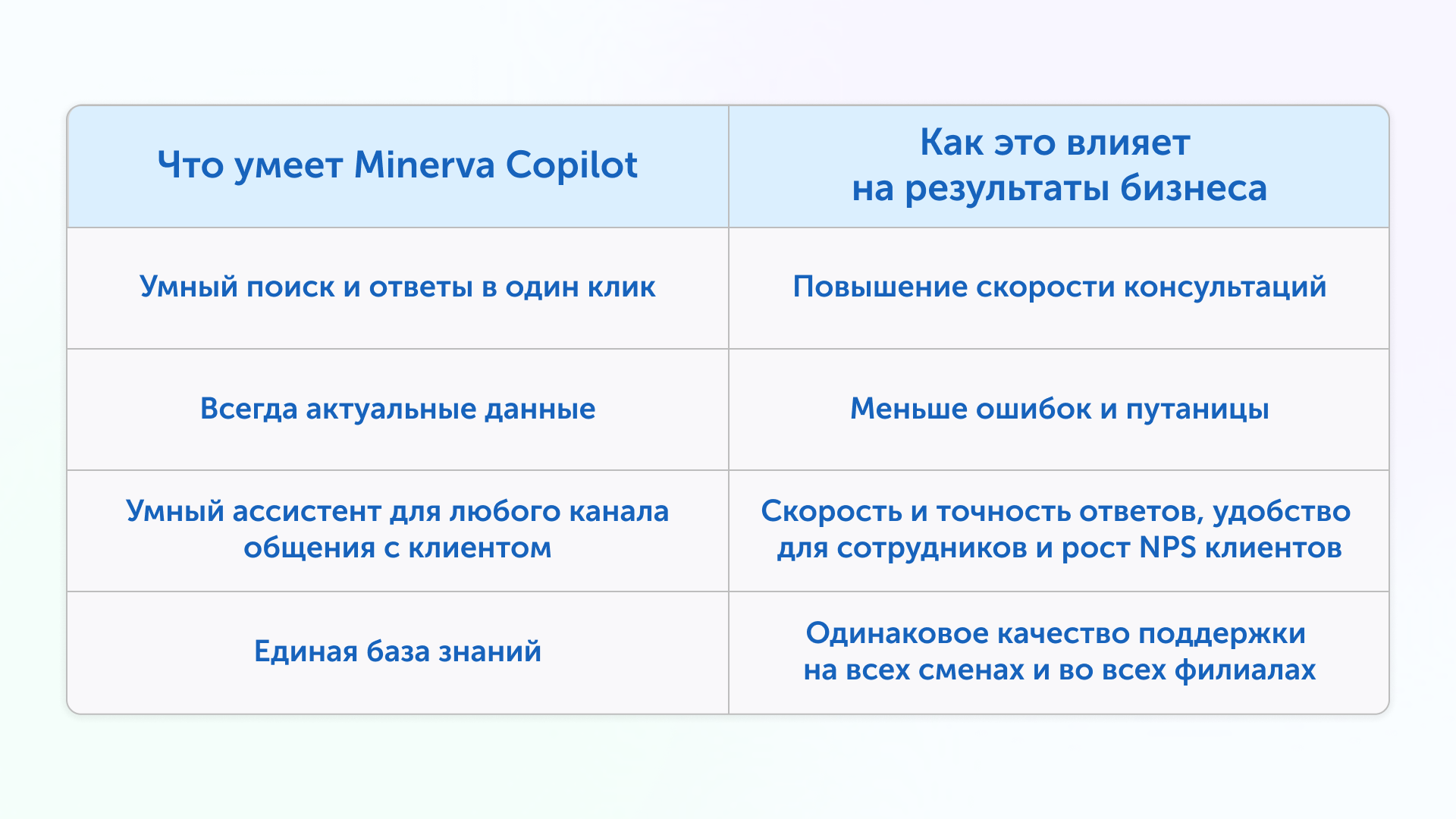 | Что умеет Minerva Copilot | Как это влияет на результаты бизнеса |
|---|---|
| Умный поиск и ответы в один клик | Повышение скорости консультаций |
| Всегда актуальные данные | Меньше ошибок и путаницы |
| Умный ассистент для любого канала общения с клиентом | Скорость и точность ответов, удобство для сотрудников и рост NPS клиентов |
| Единая база знаний | Одинаковое качество поддержки на всех сменах и во всех филиалах |